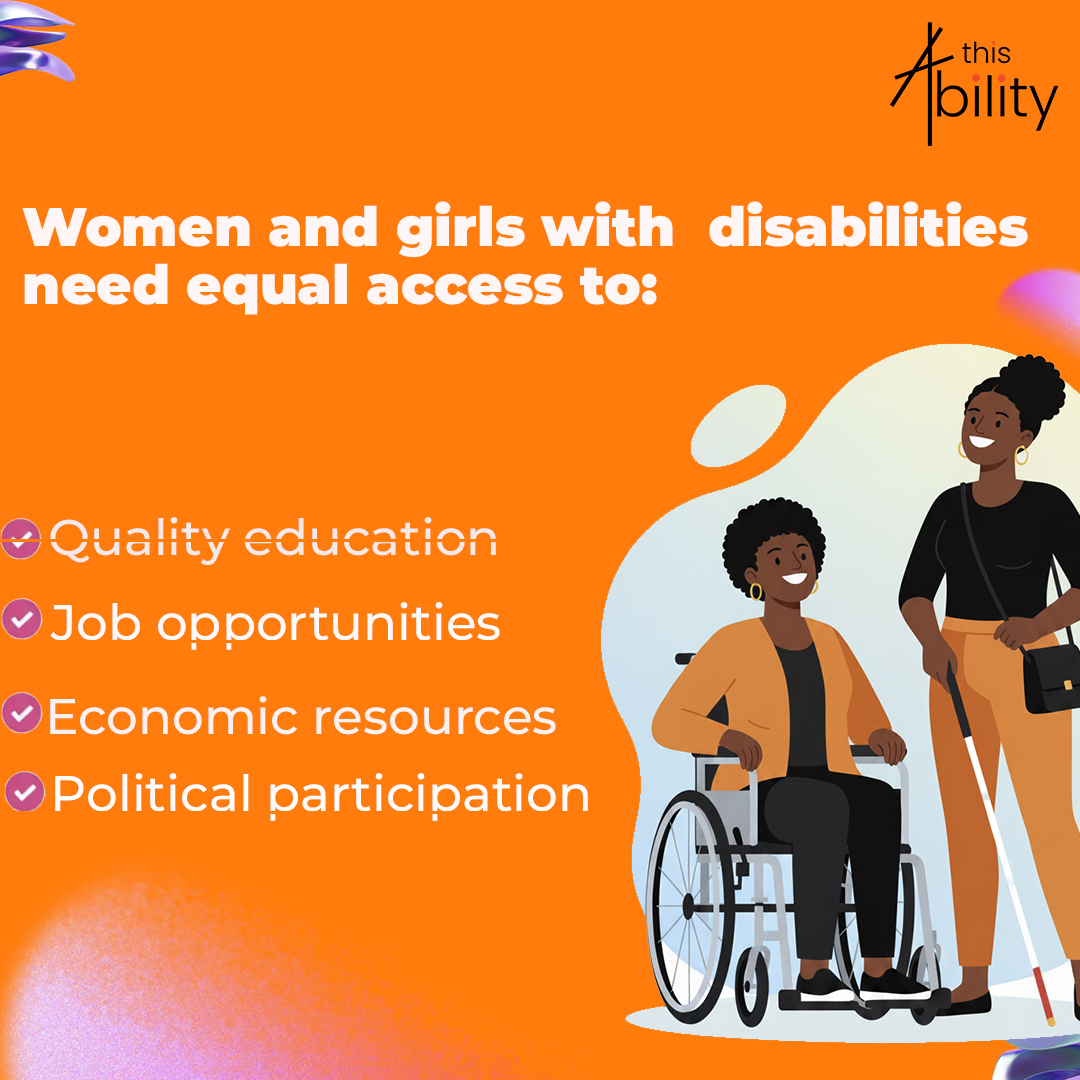 this Ability

Women and girls with disabilities need equal access to:

Quality education

Job opportunities

Economic resources

Political participation